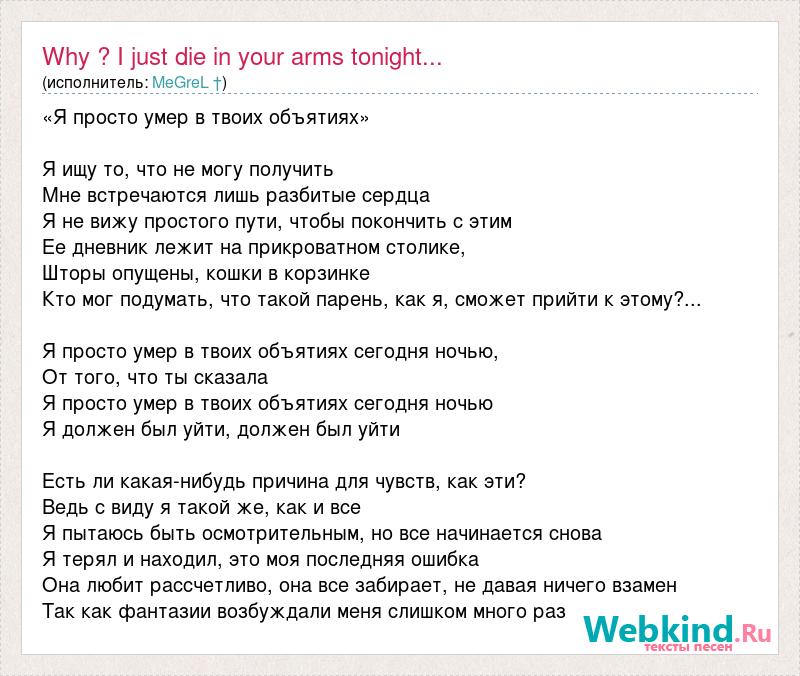 Why ? I just die in your arms tonight...
(исполнитель: MeGreL †)

«Я просто умер в твоих объятиях»

Я ищу то, что не могу получить
Мне встречаются лишь разбитые сердца
Я не вижу простого пути, чтобы покончить с этим
Ее дневник лежит на прикроватном столике,
Шторы опущены, кошки в корзинке
Кто мог подумать, что такой парень, как я, сможет прийти к этому?...

Я просто умер в твоих объятиях сегодня ночью,
От того, что ты сказала
Я просто умер в твоих объятиях сегодня ночью
Я должен был уйти, должен был уйти

Есть ли какая-нибудь причина для чувств, как эти?
Ведь с виду я такой же, как и все
Я пытаюсь быть осмотрительным, но все начинается снова
Я терял и находил, это моя последняя ошибка
Она любит рассчетливо, она все забирает, не давая ничего взамен
Так как фантазии возбуждали меня слишком много раз

Webkind.Ru
тексты песен